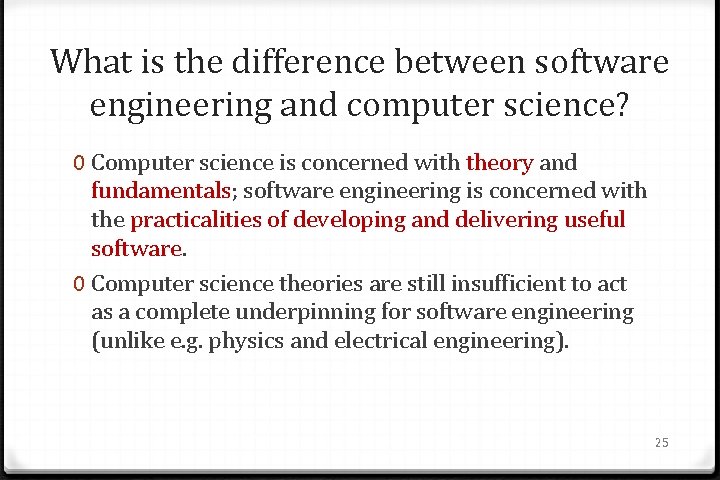 What is the difference between software engineering and computer science?

0 Computer science is concerned with theory and fundamentals; software engineering is concerned with the practicalities of developing and delivering useful software.

0 Computer science theories are still insufficient to act as a complete underpinning for software engineering (unlike e.g. physics and electrical engineering).

25